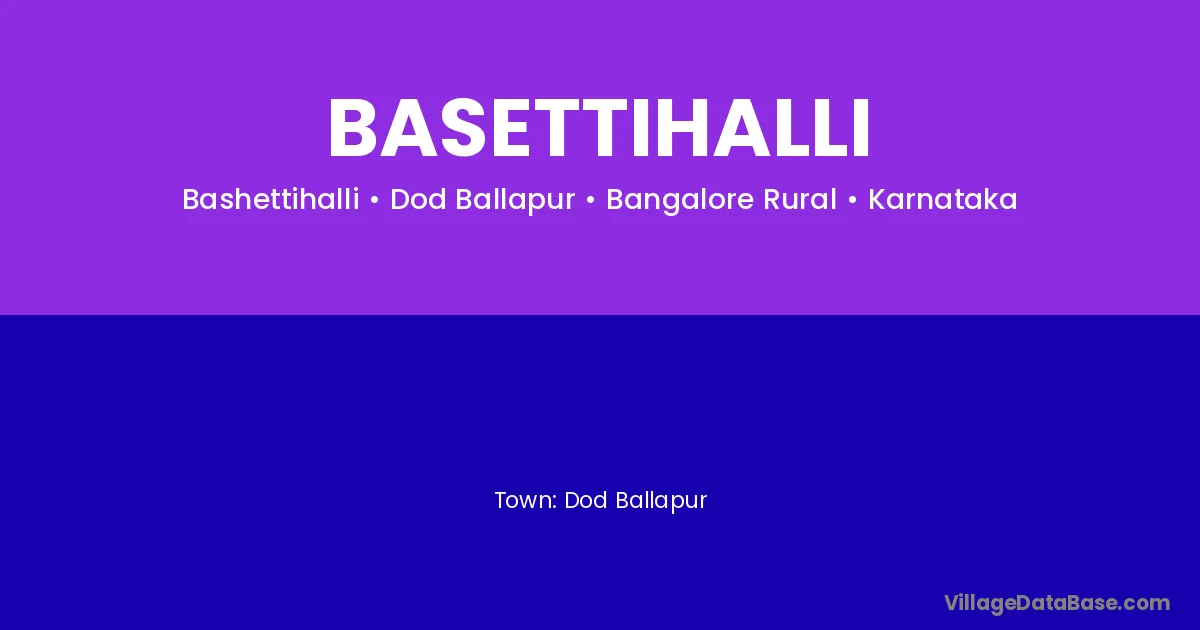 BASETTIHALLI

Bashettihalli • Dod Ballapur • Bangalore Rural • Karnataka

Town: Dod Ballapur

VillageDataBase.com